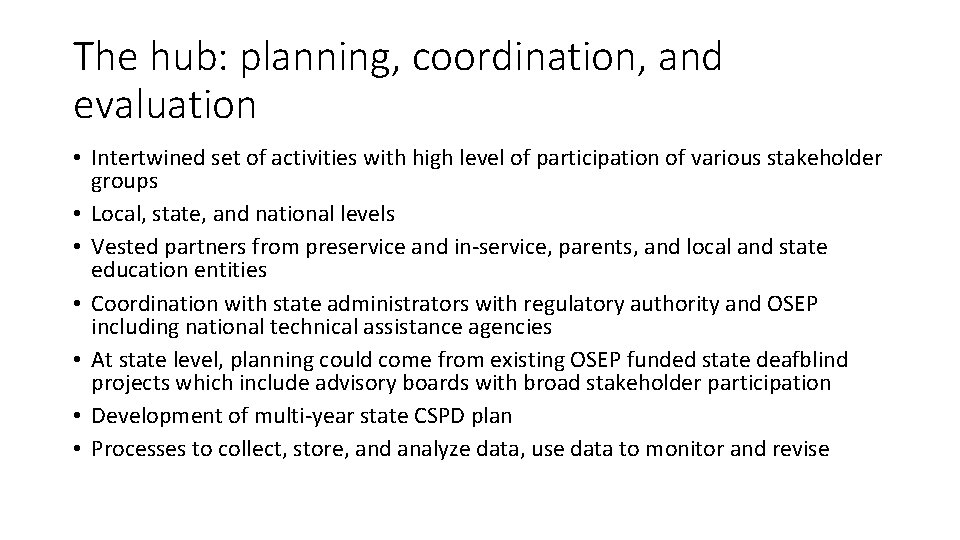 The hub: planning, coordination, and evaluation

• Intertwined set of activities with high level of participation of various stakeholder groups
• Local, state, and national levels
• Vested partners from preservice and in-service, parents, and local and state education entities
• Coordination with state administrators with regulatory authority and OSEP including national technical assistance agencies
• At state level, planning could come from existing OSEP funded state deafblind projects which include advisory boards with broad stakeholder participation
• Development of multi-year state CSPD plan
• Processes to collect, store, and analyze data, use data to monitor and revise